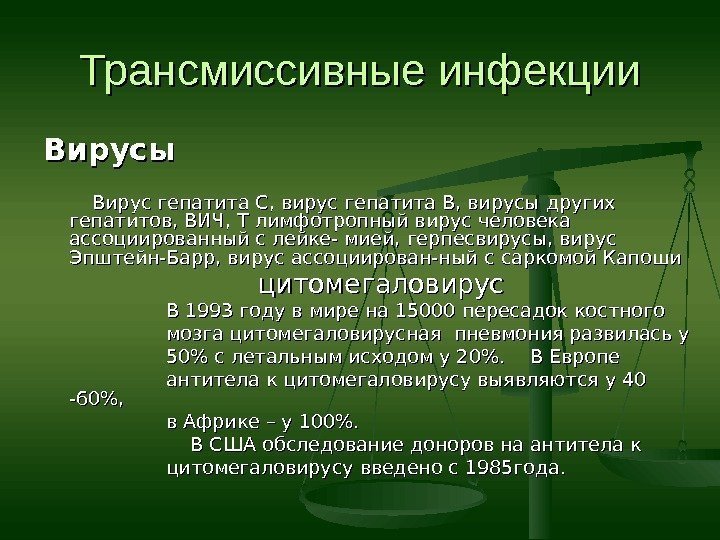 Трансмиссивные инфекции

Вирусы

Вирус гепатита С, вирус гепатита В, вирусы других гепатитов, ВИЧ, Т лимфотропный вирус человека ассоциированный с лейке- мией, герпесвирусы, вирус Эпштейн-Барр, вирус ассоциирован-ный с саркомой Капоши

цитомегаловирус

В 1993 году в мире на 15000 пересадок костного мозга цитомегаловирусная пневмония развилась у 50% с летальным исходом у 20%. В Европе антитела к цитомегаловирусу выявляются у 40 -60%,

в Африке – у 100%.

В США обследование доноров на антитела к цитомегаловирусу введено с 1985года.